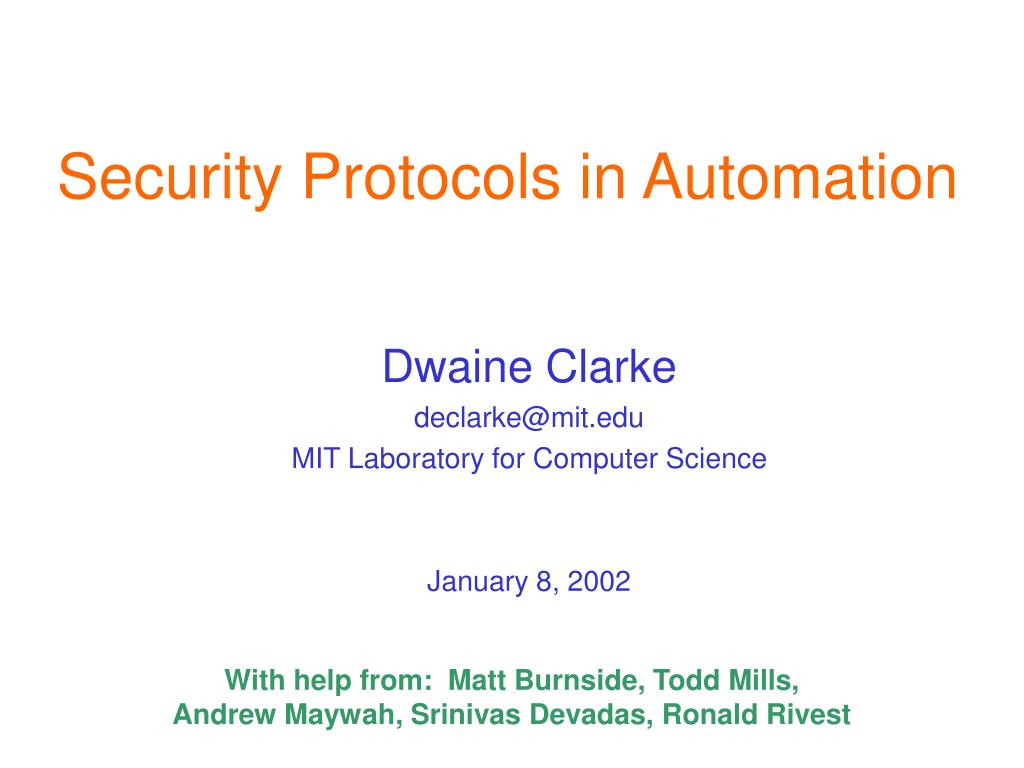 Security Protocols in Automation

Dwaine Clarke
declarke@mit.edu
MIT Laboratory for Computer Science

January 8, 2002

With help from: Matt Burnside, Todd Mills, Andrew Maywah, Srinivas Devadas, Ronald Rivest